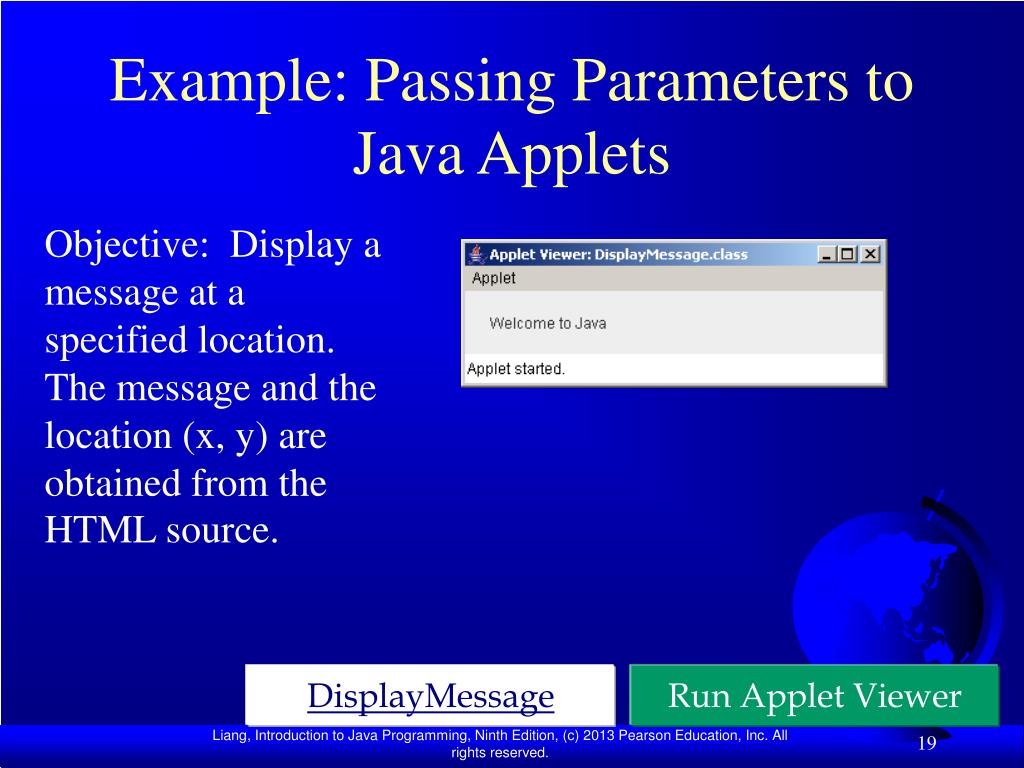 Example: Passing Parameters to Java Applets

Objective: Display a message at a specified location. The message and the location (x, y) are obtained from the HTML source.

Applet Viewer: DisplayMessage.class

Applet

Welcome to Java

Applet started.

DisplayMessage

Run Applet Viewer

Liang, Introduction to Java Programming, Ninth Edition, (c) 2013 Pearson Education, Inc. All rights reserved.

19